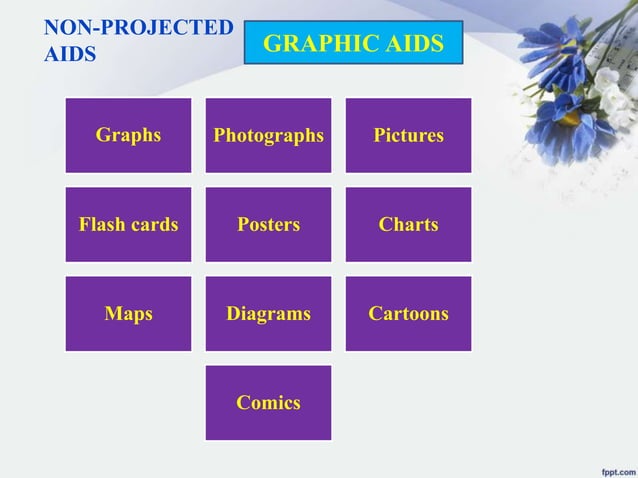 NON-PROJECTED AIDS

GRAPHIC AIDS

Graphs

Photographs

Pictures

Flash cards

Posters

Charts

Maps

Diagrams

Cartoons

Comics

fppt.com